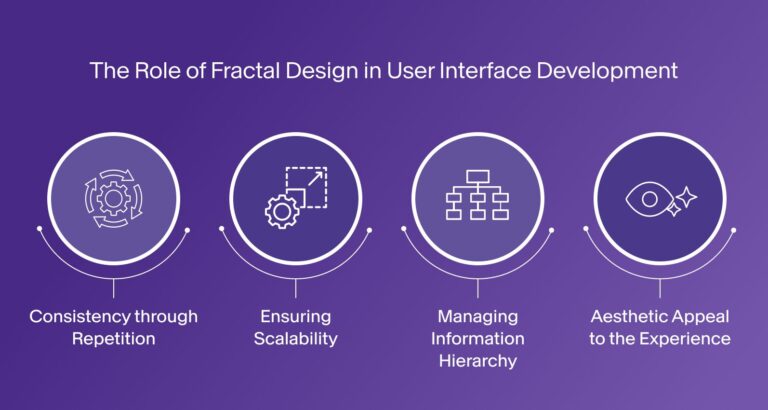 The Role of Fractal Design in User Interface Development

Consistency through Repetition

Ensuring Scalability

Managing Information Hierarchy

Aesthetic Appeal to the Experience